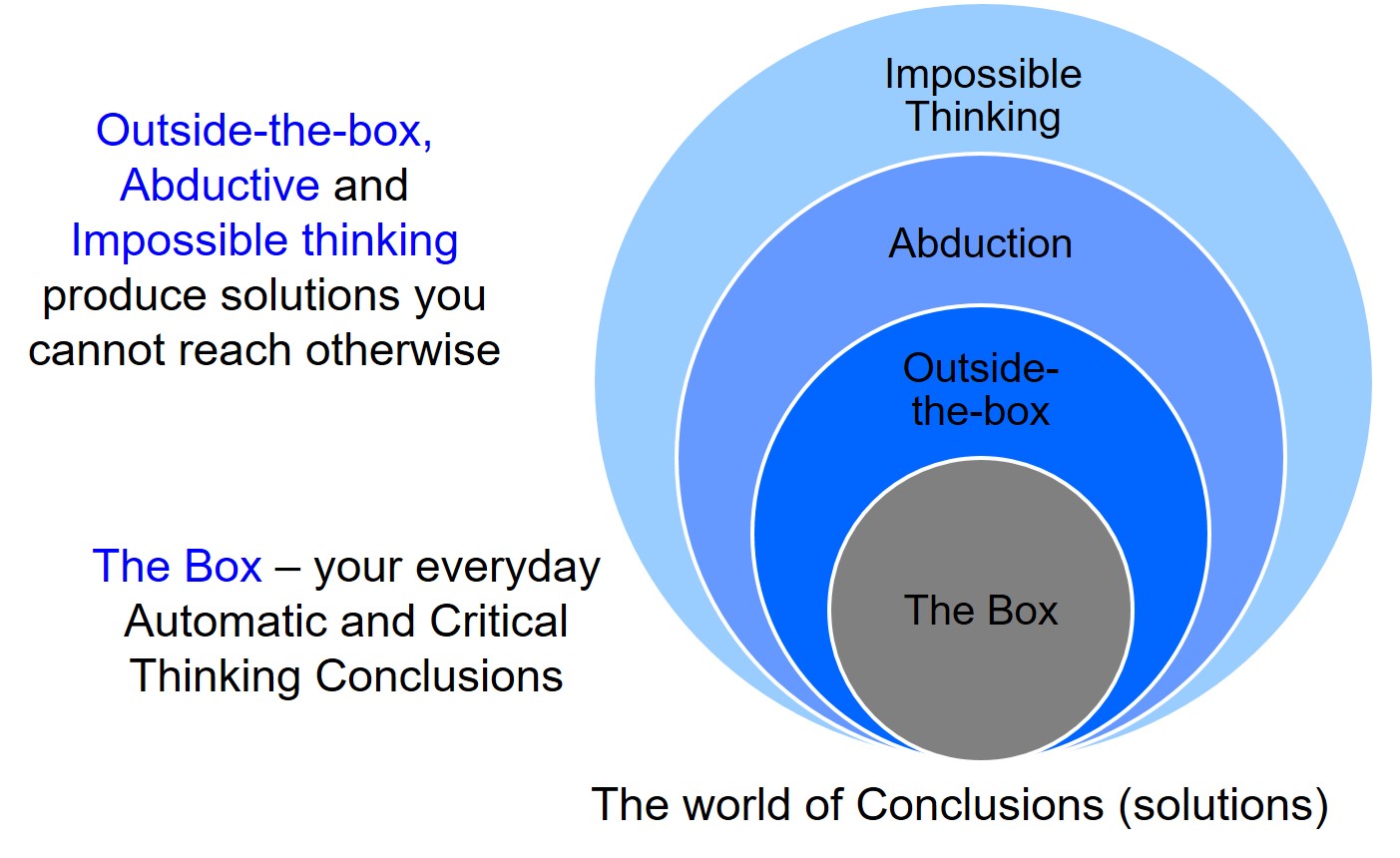 Outside-the-box, Abductive and Impossible thinking produce solutions you cannot reach otherwise

The Box – your everyday Automatic and Critical Thinking Conclusions

Impossible Thinking

Abduction

Outside-the-box

The Box

The world of Conclusions (solutions)